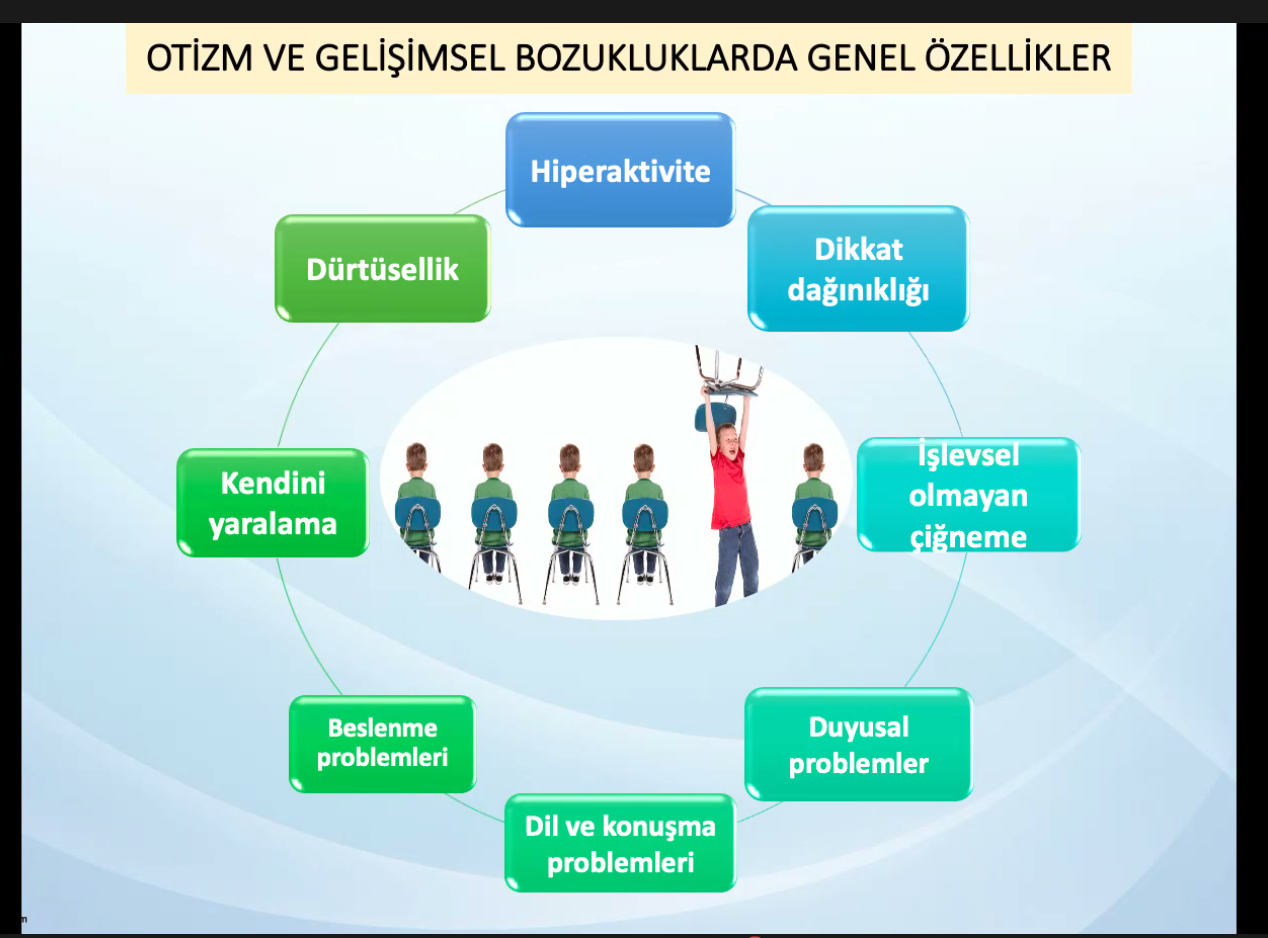 OTİZM VE GELİŞİMSEL BOZUKLUKLARDA GENEL ÖZELLİKLER

Hiperaktivite

Dikkat dağınıklığı

İşlevsel olmayan çiğneme

Duyusal problemler

Dil ve konuşma problemleri

Beslenme problemleri

Kendini yaralama

Dürtüsellik